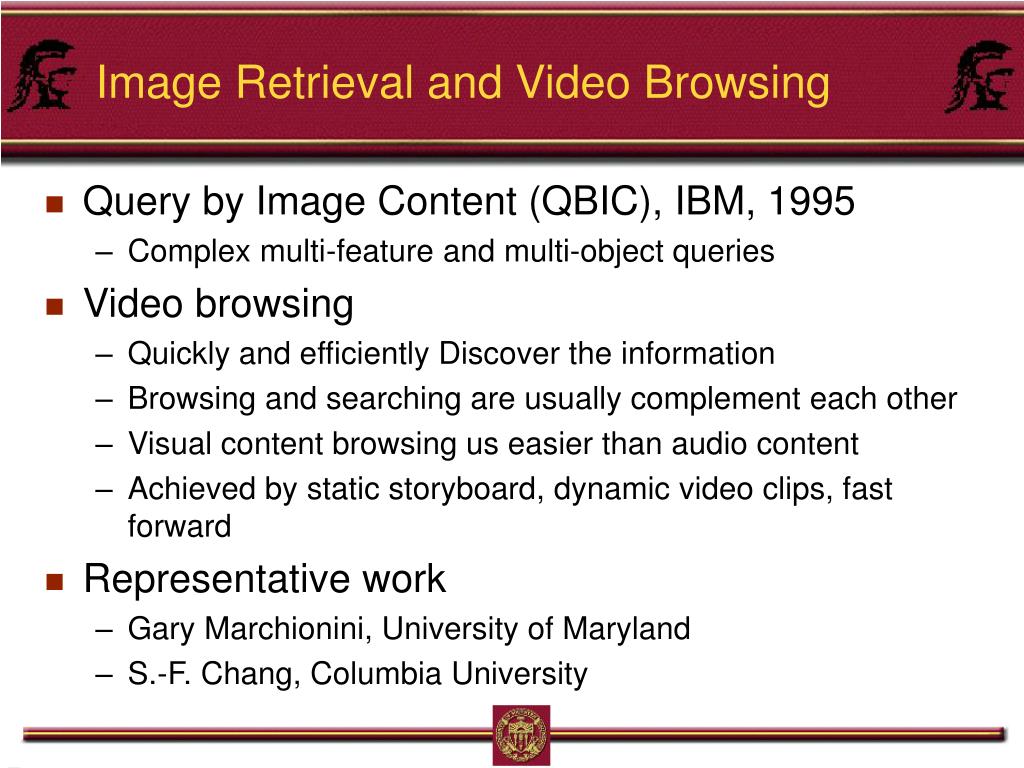 Image Retrieval and Video Browsing

- Query by Image Content (QBIC), IBM, 1995
  – Complex multi-feature and multi-object queries
- Video browsing
  – Quickly and efficiently Discover the information
  – Browsing and searching are usually complement each other
  – Visual content browsing us easier than audio content
  – Achieved by static storyboard, dynamic video clips, fast forward
- Representative work
  – Gary Marchionini, University of Maryland
  – S.-F. Chang, Columbia University